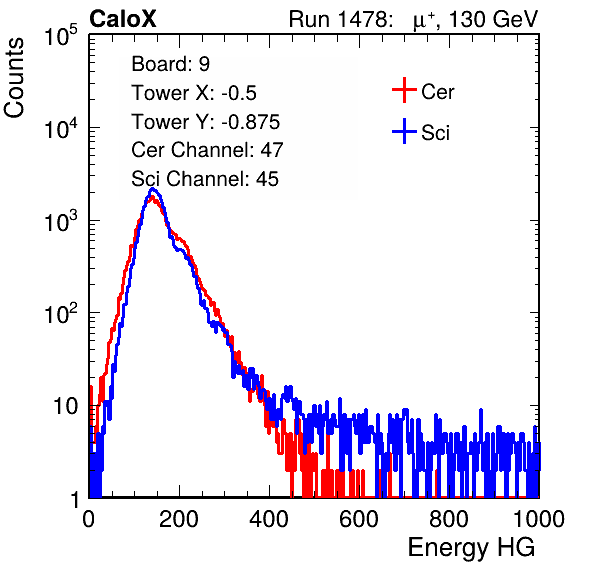 CaloX

Run 1478: $\mu^+$, 130 GeV

Counts

$10^5$

$10^4$

$10^3$

$10^2$

10

1

Board: 9
Tower X: -0.5
Tower Y: -0.875
Cer Channel: 47
Sci Channel: 45

Cer

Sci

0 200 400 600 800 1000

Energy HG